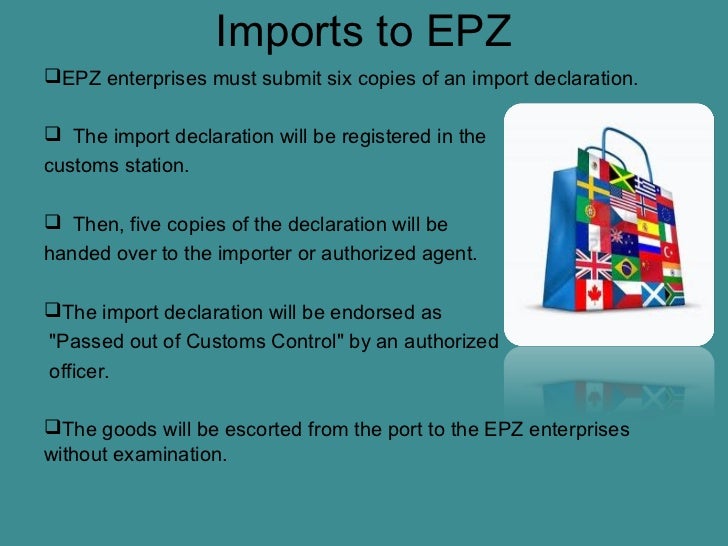 Imports to EPZ

❑EPZ enterprises must submit six copies of an import declaration.

❑ The import declaration will be registered in the customs station.

❑ Then, five copies of the declaration will be handed over to the importer or authorized agent.

❑The import declaration will be endorsed as "Passed out of Customs Control" by an authorized officer.

❑The goods will be escorted from the port to the EPZ enterprises without examination.